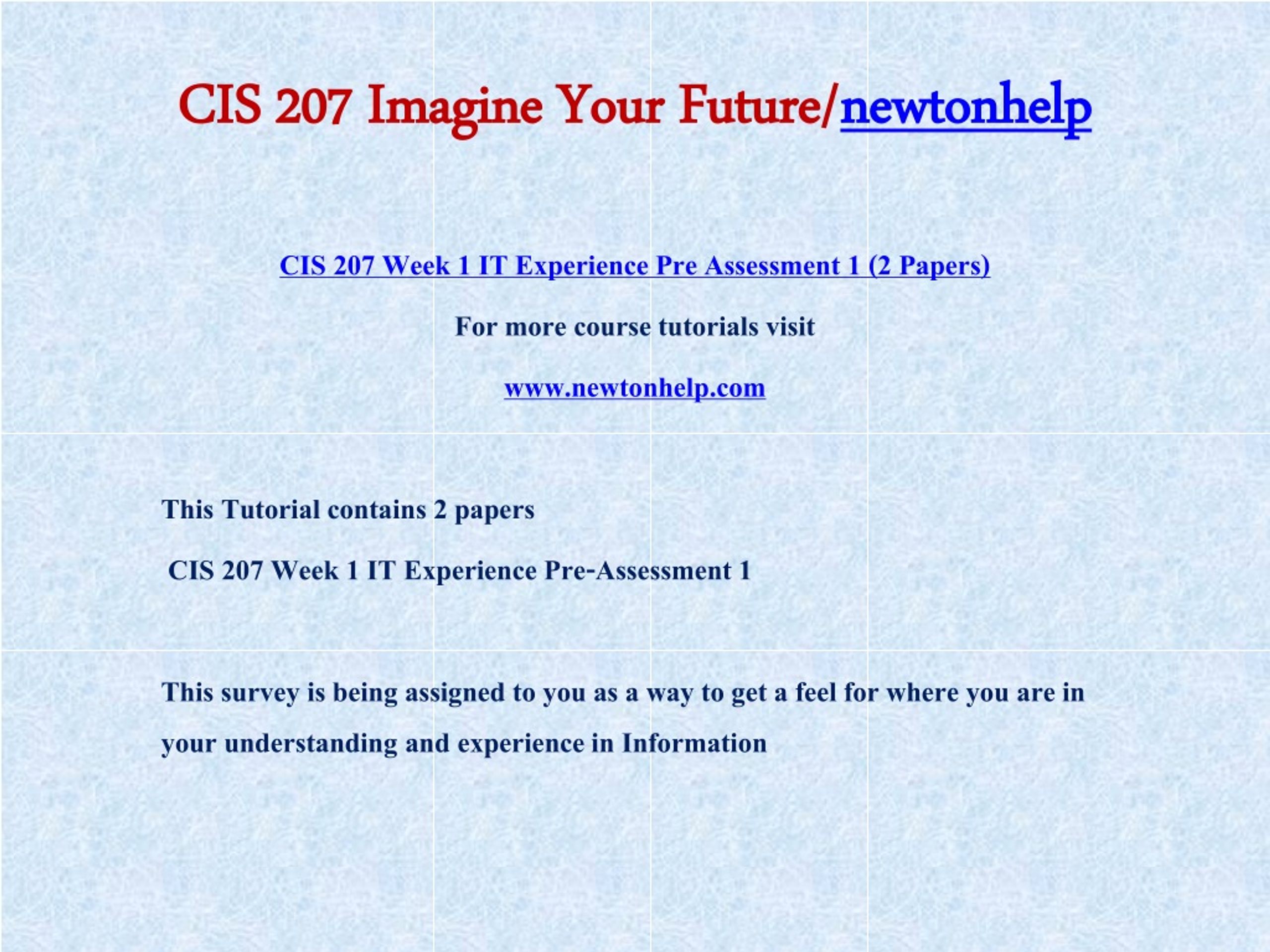 CIS 207 Imagine Your Future/newtonhelp

CIS 207 Week 1 IT Experience Pre Assessment 1 (2 Papers)

For more course tutorials visit

www.newtonhelp.com

This Tutorial contains 2 papers

CIS 207 Week 1 IT Experience Pre-Assessment 1

This survey is being assigned to you as a way to get a feel for where you are in your understanding and experience in Information